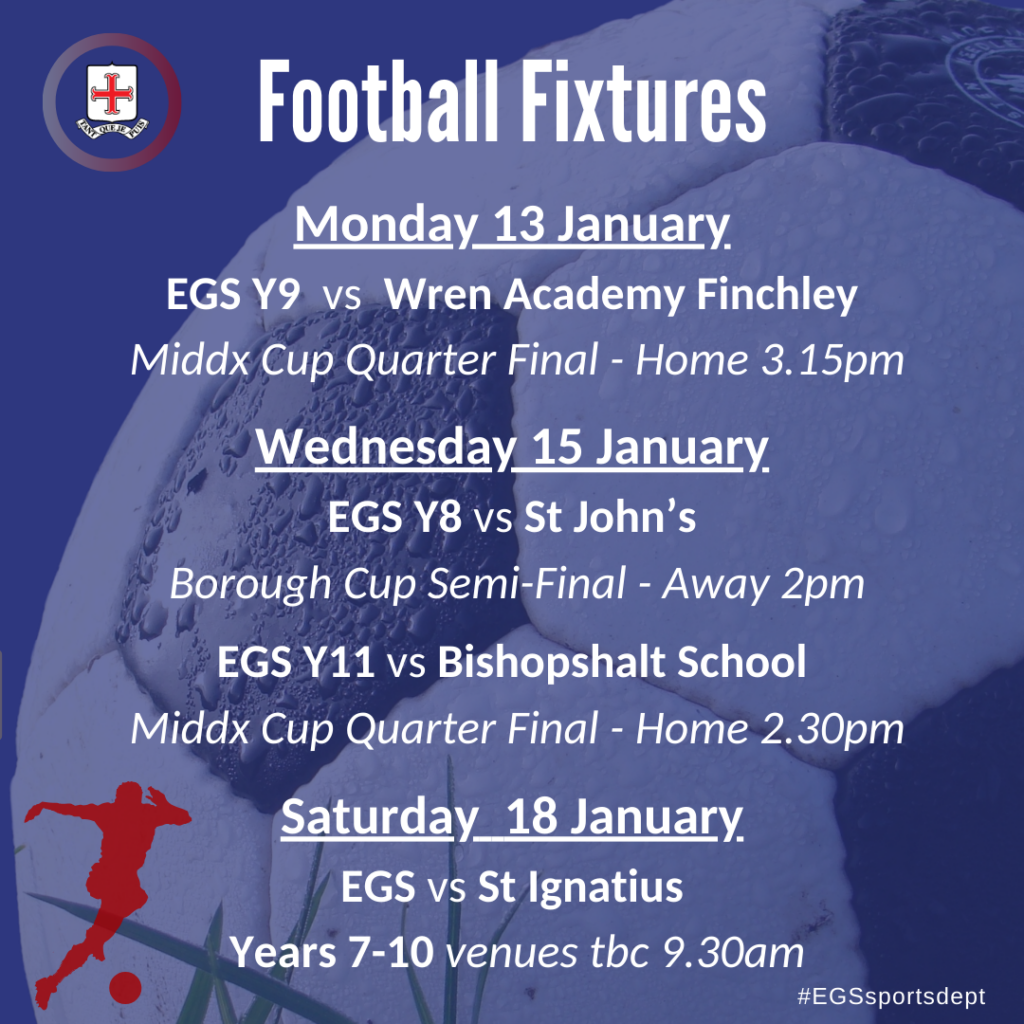 TANT QUE JE PUIS

Football Fixtures

Monday 13 January
EGS Y9 vs Wren Academy Finchley
Middx Cup Quarter Final - Home 3.15pm

Wednesday 15 January
EGS Y8 vs St John's
Borough Cup Semi-Final - Away 2pm

EGS Y11 vs Bishopshalt School
Middx Cup Quarter Final - Home 2.30pm

Saturday 18 January
EGS vs St Ignatius
Years 7-10 venues tbc 9.30am

#EGSsportsdept